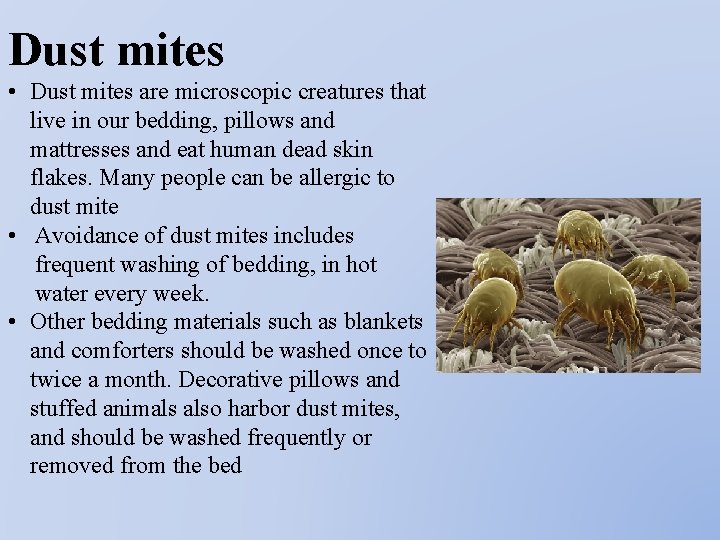 Dust mites

• Dust mites are microscopic creatures that live in our bedding, pillows and mattresses and eat human dead skin flakes. Many people can be allergic to dust mite
• Avoidance of dust mites includes frequent washing of bedding, in hot water every week.
• Other bedding materials such as blankets and comforters should be washed once to twice a month. Decorative pillows and stuffed animals also harbor dust mites, and should be washed frequently or removed from the bed